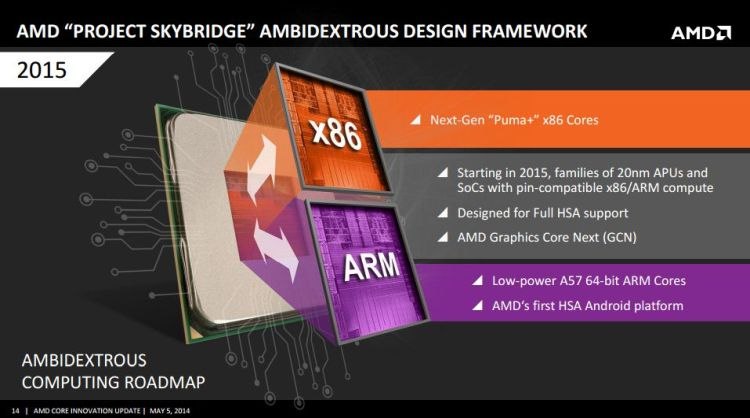 AMD "PROJECT SKYBRIDGE" AMBIDEXTROUS DESIGN FRAMEWORK

AMD

2015

x86

Next-Gen "Puma+" x86 Cores

Starting in 2015, families of 20nm APUs and SoCs with pin-compatible x86/ARM compute

Designed for Full HSA support

AMD Graphics Core Next (GCN)

ARM

Low-power A57 64-bit ARM Cores

AMD's first HSA Android platform

AMBIDEXTROUS COMPUTING ROADMAP

14 | AMD CORE INNOVATION UPDATE | MAY 5, 2014